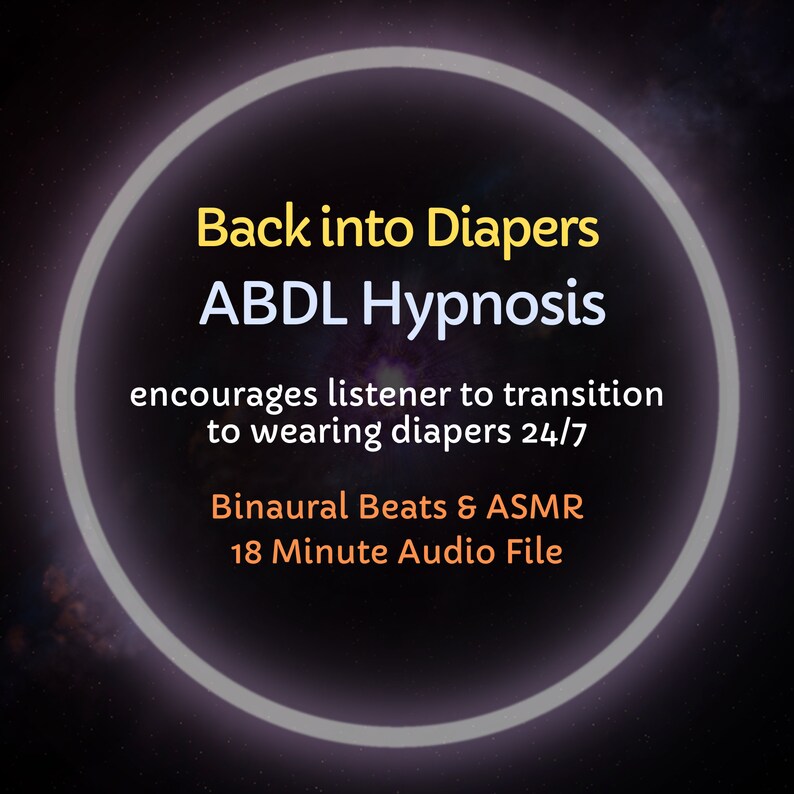 Back into Diapers
ABDL Hypnosis

encourages listener to transition to wearing diapers 24/7

Binaural Beats & ASMR
18 Minute Audio File